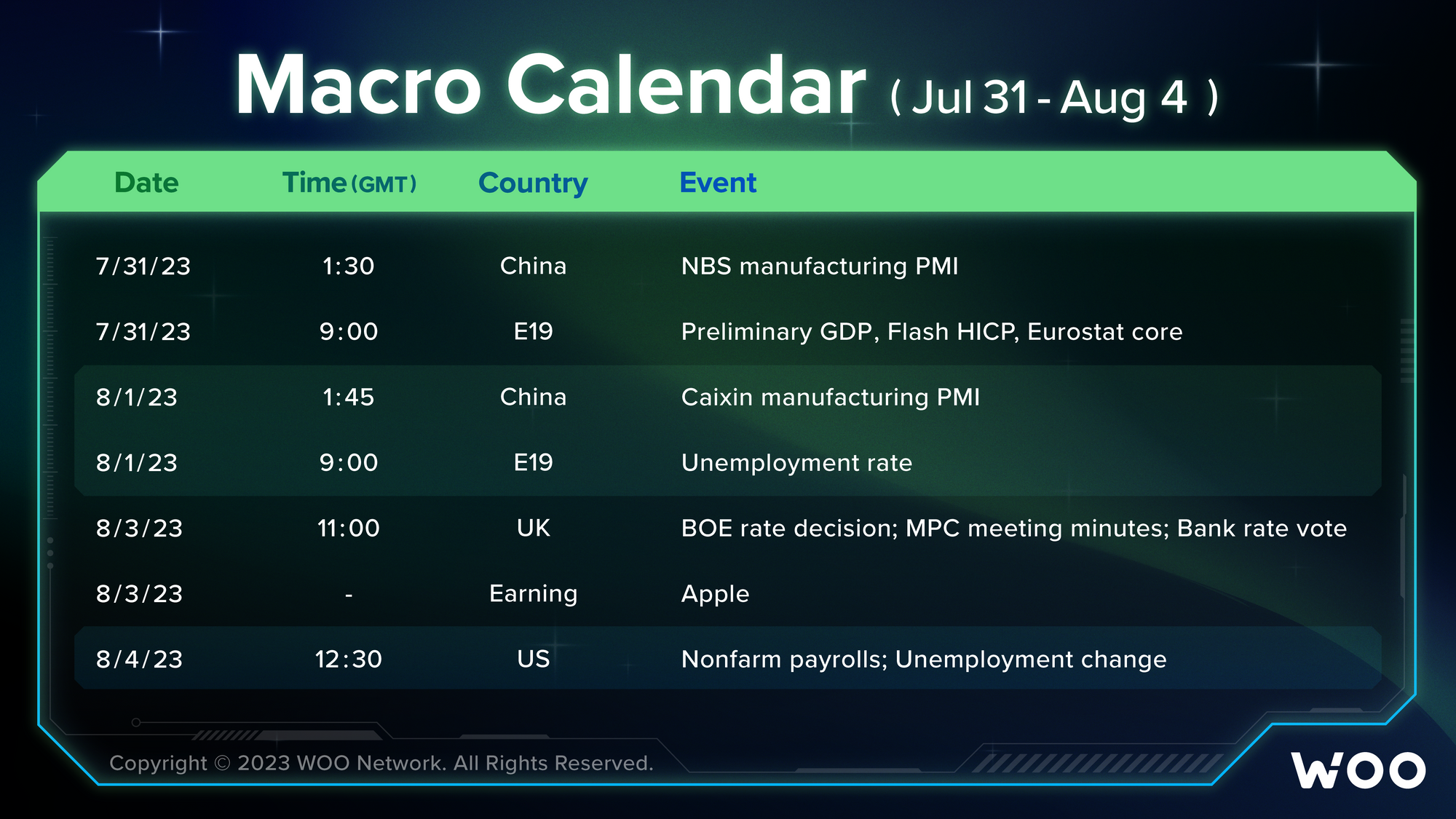 Macro Calendar ( Jul 31 - Aug 4 )

| Date | Time (GMT) | Country | Event |
|---|---|---|---|
| 7/31/23 | 1:30 | China | NBS manufacturing PMI |
| 7/31/23 | 9:00 | E19 | Preliminary GDP, Flash HICP, Eurostat core |
| 8/1/23 | 1:45 | China | Caixin manufacturing PMI |
| 8/1/23 | 9:00 | E19 | Unemployment rate |
| 8/3/23 | 11:00 | UK | BOE rate decision; MPC meeting minutes; Bank rate vote |
| 8/3/23 | - | Earning | Apple |
| 8/4/23 | 12:30 | US | Nonfarm payrolls; Unemployment change |

Copyright © 2023 WOO Network. All Rights Reserved.

WOO